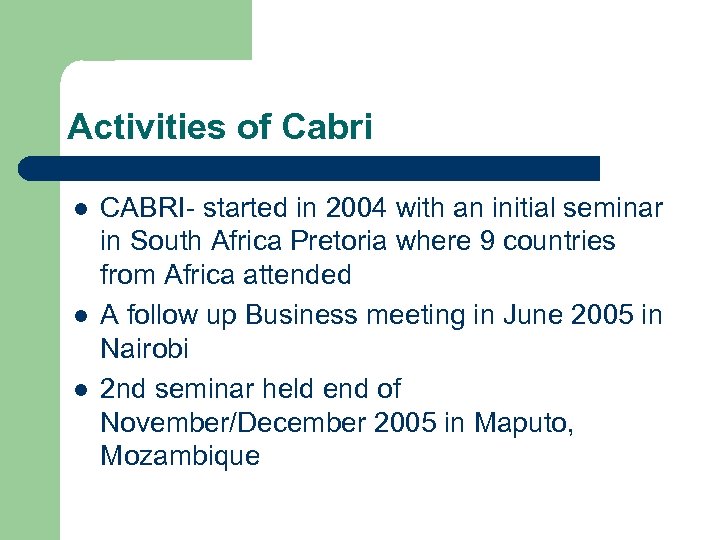 Activities of Cabri

- CABRI- started in 2004 with an initial seminar in South Africa Pretoria where 9 countries from Africa attended
- A follow up Business meeting in June 2005 in Nairobi
- 2nd seminar held end of November/December 2005 in Maputo, Mozambique